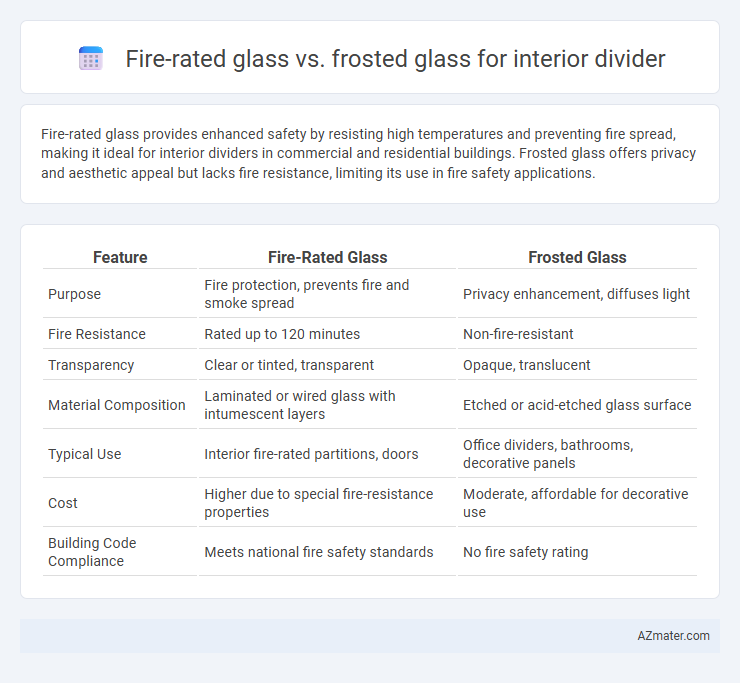 Fire-rated glass vs. frosted glass for interior divider

Fire-rated glass provides enhanced safety by resisting high temperatures and preventing fire spread, making it ideal for interior dividers in commercial and residential buildings. Frosted glass offers privacy and aesthetic appeal but lacks fire resistance, limiting its use in fire safety applications.

| Feature | Fire-Rated Glass | Frosted Glass |
|---|---|---|
| Purpose | Fire protection, prevents fire and smoke spread | Privacy enhancement, diffuses light |
| Fire Resistance | Rated up to 120 minutes | Non-fire-resistant |
| Transparency | Clear or tinted, transparent | Opaque, translucent |
| Material Composition | Laminated or wired glass with intumescent layers | Etched or acid-etched glass surface |
| Typical Use | Interior fire-rated partitions, doors | Office dividers, bathrooms, decorative panels |
| Cost | Higher due to special fire-resistance properties | Moderate, affordable for decorative use |
| Building Code Compliance | Meets national fire safety standards | No fire safety rating |

AZmater.com